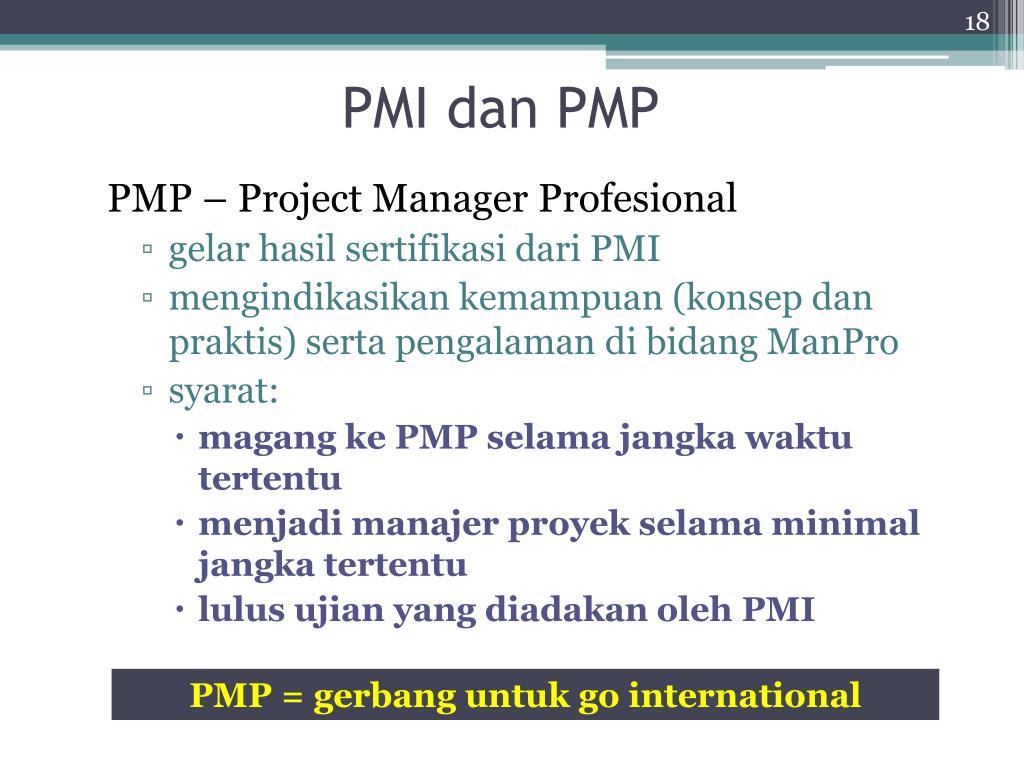 18

PMI dan PMP

PMP – Project Manager Profesional

▫ gelar hasil sertifikasi dari PMI
▫ mengindikasikan kemampuan (konsep dan praktis) serta pengalaman di bidang ManPro
▫ syarat:
• magang ke PMP selama jangka waktu tertentu
• menjadi manajer proyek selama minimal jangka tertentu
• lulus ujian yang diadakan oleh PMI

PMP = gerbang untuk go international